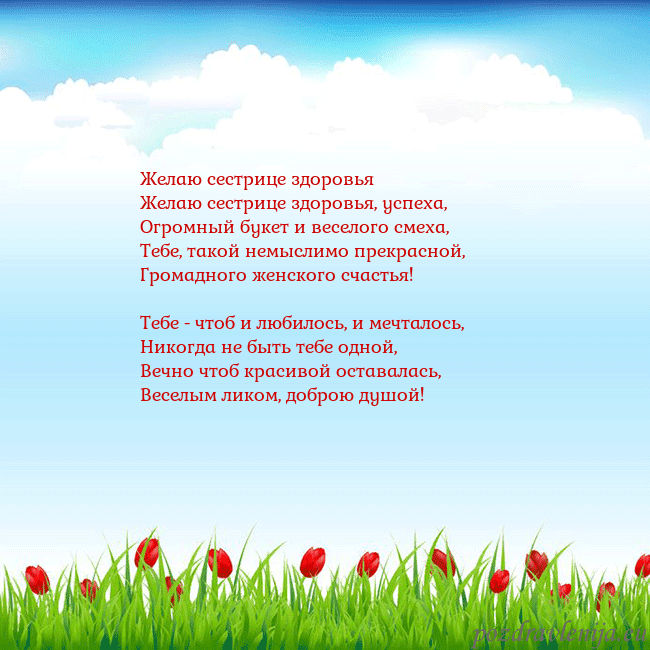 Желаю сестрице здоровья
Желаю сестрице здоровья, успеха,
Огромный букет и веселого смеха,
Тебе, такой немыслимо прекрасной,
Громадного женского счастья!

Тебе - чтоб и любилось, и мечталось,
Никогда не быть тебе одной,
Вечно чтоб красивой оставалась,
Веселым ликом, доброю душой!

pozdravlenija.eu